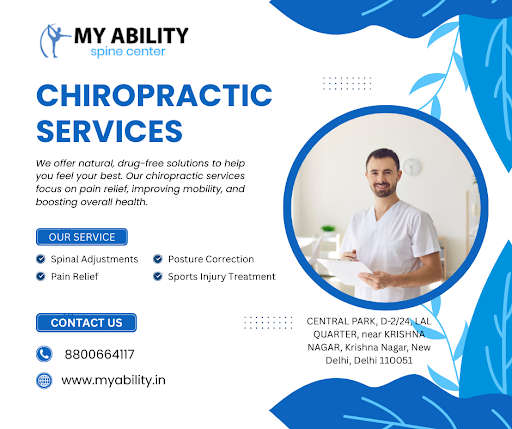 MY ABILITY
spine center

CHIROPRACTIC SERVICES

We offer natural, drug-free solutions to help you feel your best. Our chiropractic services focus on pain relief, improving mobility, and boosting overall health.

OUR SERVICE

Spinal Adjustments
Pain Relief
Posture Correction
Sports Injury Treatment

CONTACT US

8800664117

www.myability.in

CENTRAL PARK, D-2/24, LAL QUARTER, near KRISHNA NAGAR, Krishna Nagar, New Delhi, Delhi 110051